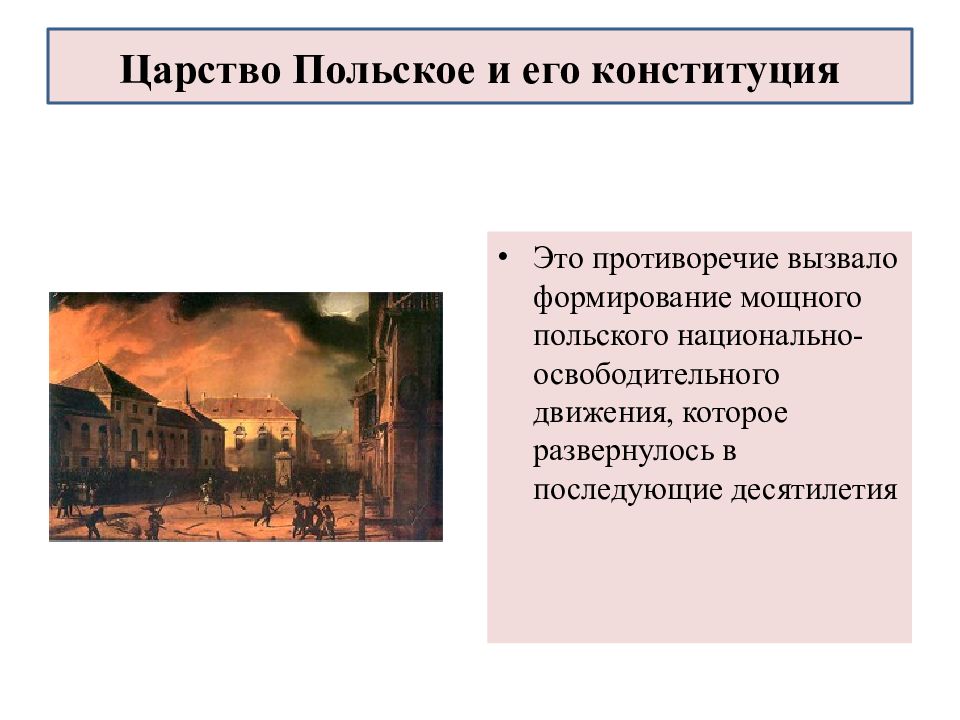 Царство Польское и его конституция

• Это противоречие вызвало формирование мощного польского национально-освободительного движения, которое развернулось в последующие десятилетия